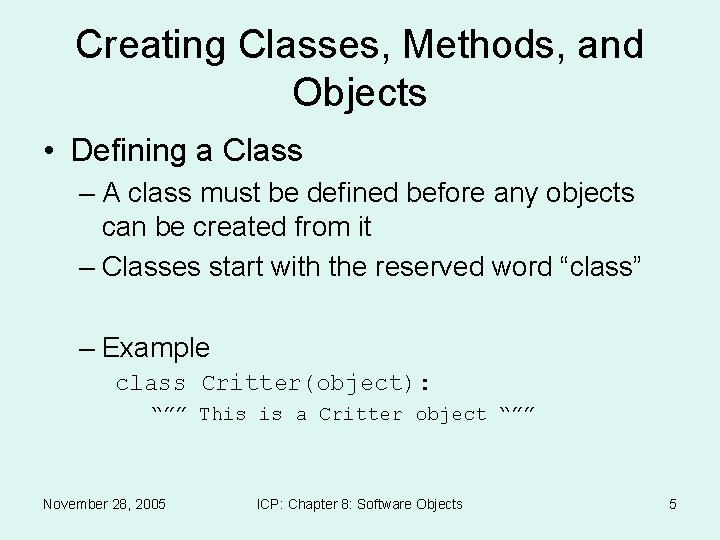 Creating Classes, Methods, and Objects

• Defining a Class

– A class must be defined before any objects can be created from it

– Classes start with the reserved word “class”

– Example

class Critter(object):

“”” This is a Critter object “””

November 28, 2005

ICP: Chapter 8: Software Objects

5